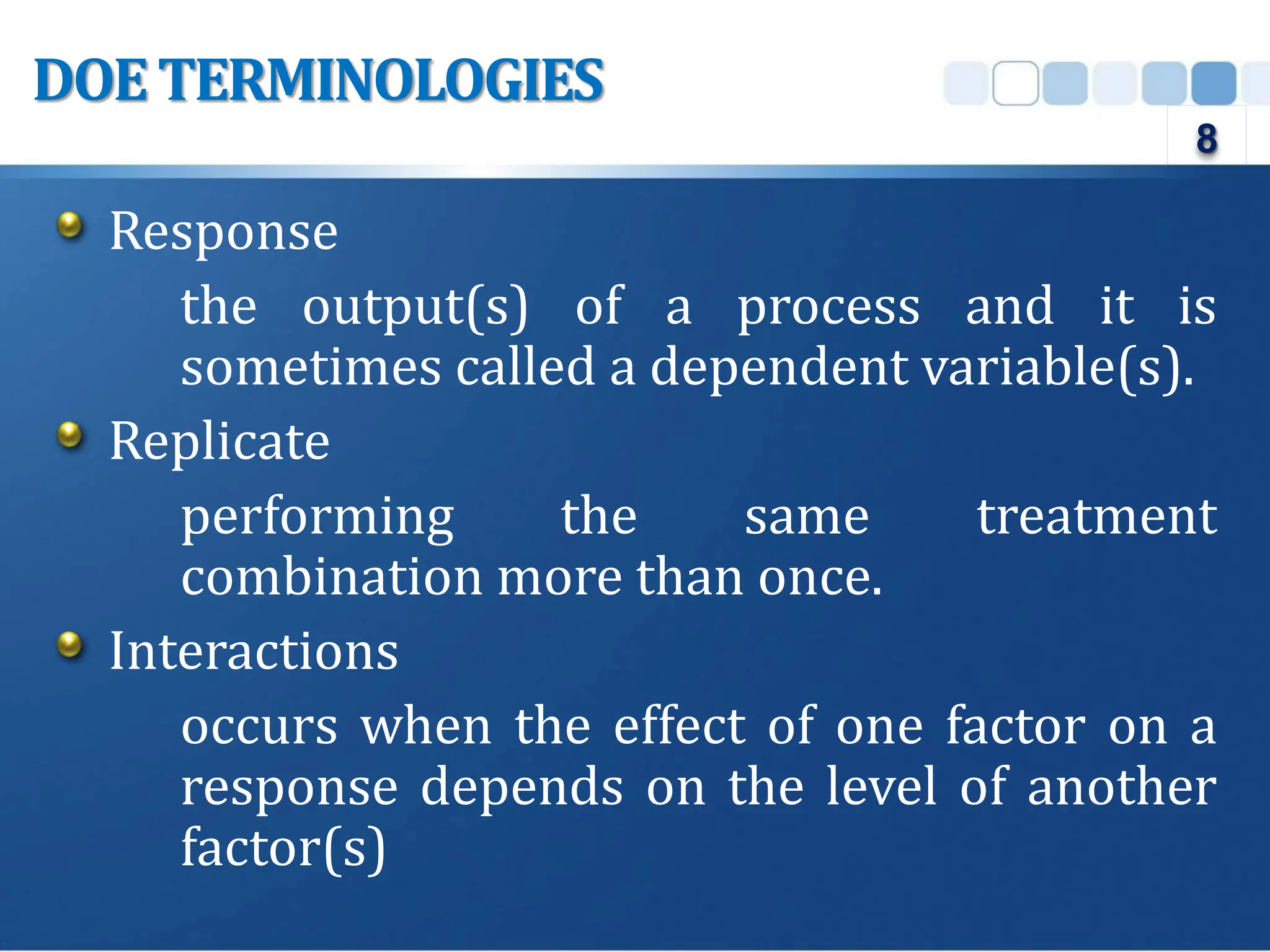 DOE TERMINOLOGIES

8

Response

the output(s) of a process and it is sometimes called a dependent variable(s).

Replicate

performing the same treatment combination more than once.

Interactions

occurs when the effect of one factor on a response depends on the level of another factor(s)